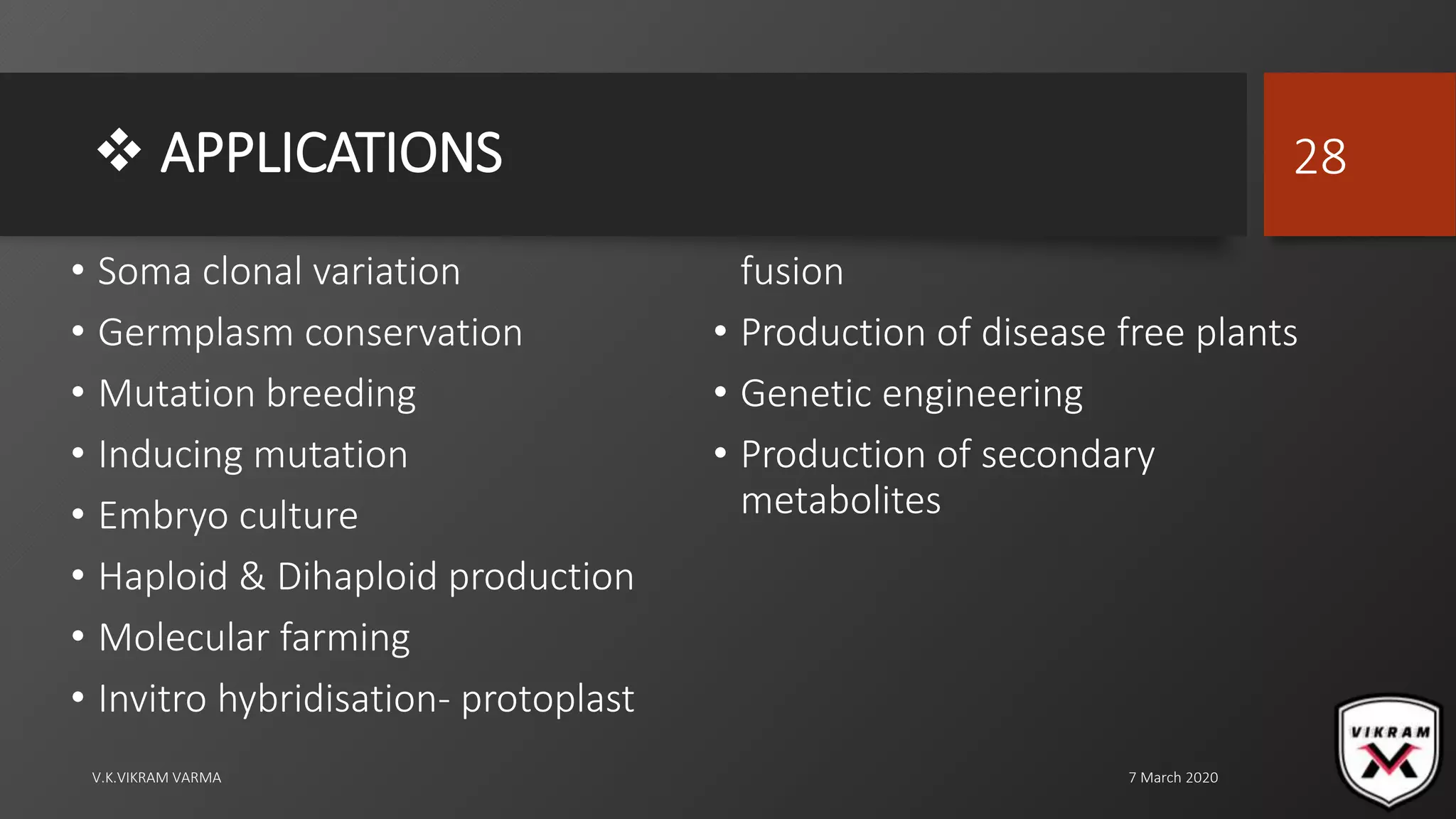 ❖ APPLICATIONS

28

• Soma clonal variation
• Germplasm conservation
• Mutation breeding
• Inducing mutation
• Embryo culture
• Haploid & Dihaploid production
• Molecular farming
• Invitro hybridisation- protoplast fusion
• Production of disease free plants
• Genetic engineering
• Production of secondary metabolites

V.K.VIKRAM VARMA

7 March 2020

VIKRAM